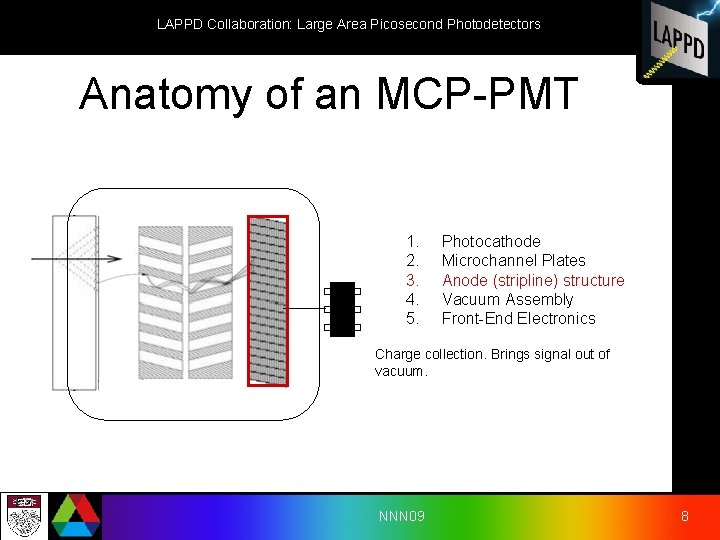 LAPPD Collaboration: Large Area Picosecond Photodetectors

LAPPD

Anatomy of an MCP-PMT

1. Photocathode
2. Microchannel Plates
3. Anode (stripline) structure
4. Vacuum Assembly
5. Front-End Electronics

Charge collection. Brings signal out of vacuum.

NNN09

8